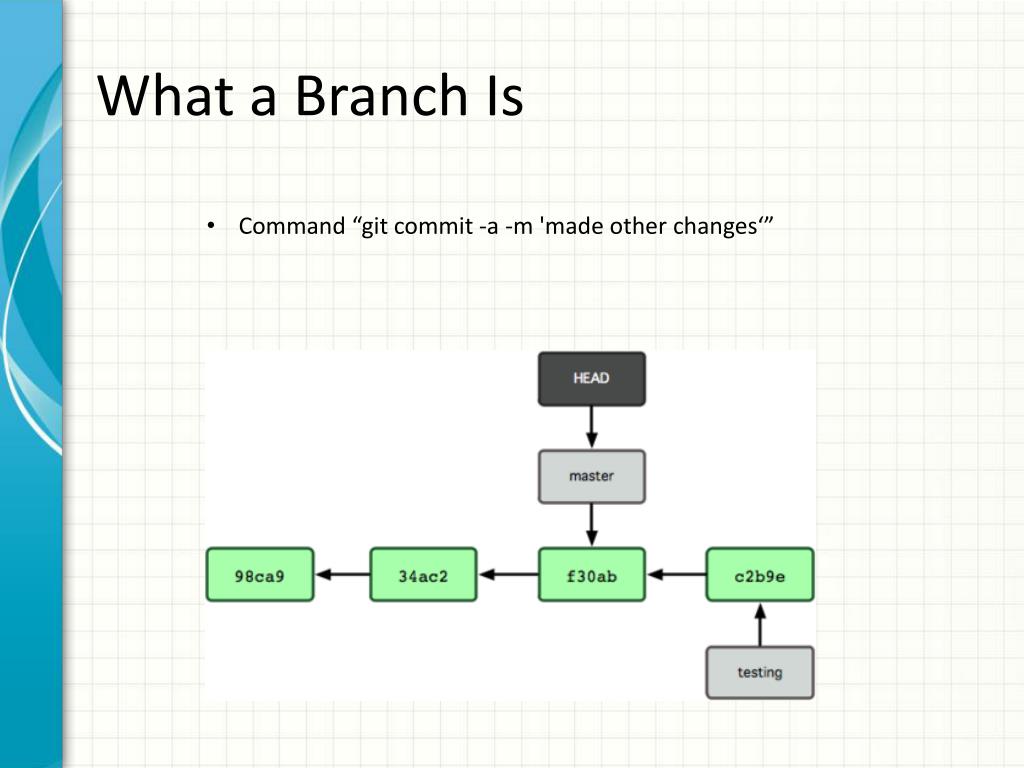 What a Branch Is

• Command “git commit -a -m 'made other changes‘”

HEAD

master

98ca9

34ac2

f30ab

c2b9e

testing